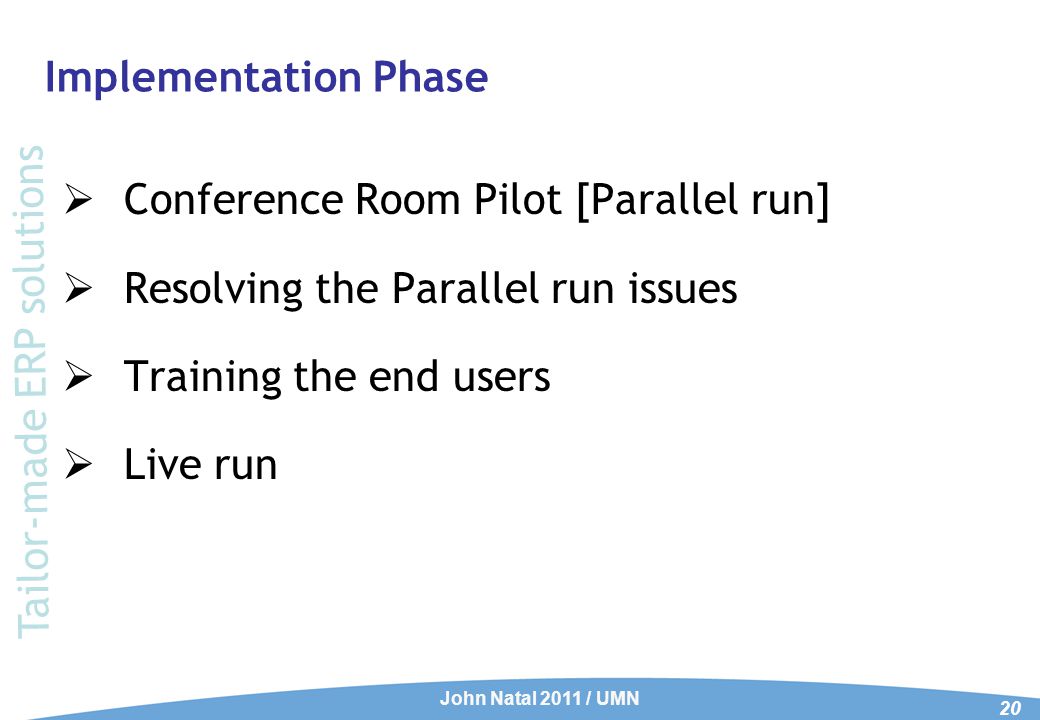 Implementation Phase

Tailor-made ERP solutions

➢ Conference Room Pilot [Parallel run]

➢ Resolving the Parallel run issues

➢ Training the end users

➢ Live run

John Natal 2011 / UMN

20